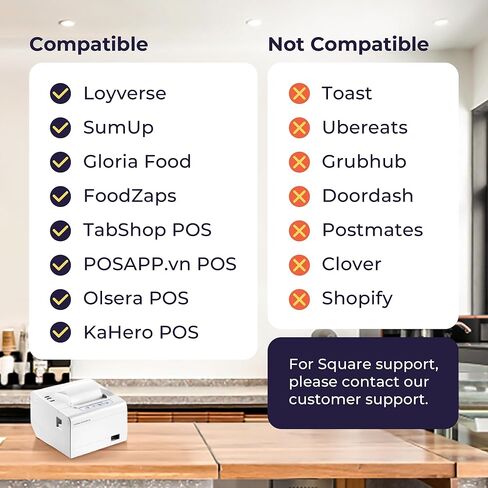 Compatible

Loyverse
SumUp
Gloria Food
FoodZaps
TabShop POS
POSAPP.vn POS
Olsera POS
KaHero POS

Not Compatible

Toast
Ubereats
Grubhub
Doordash
Postmates
Clover
Shopify

For Square support, please contact our customer support.